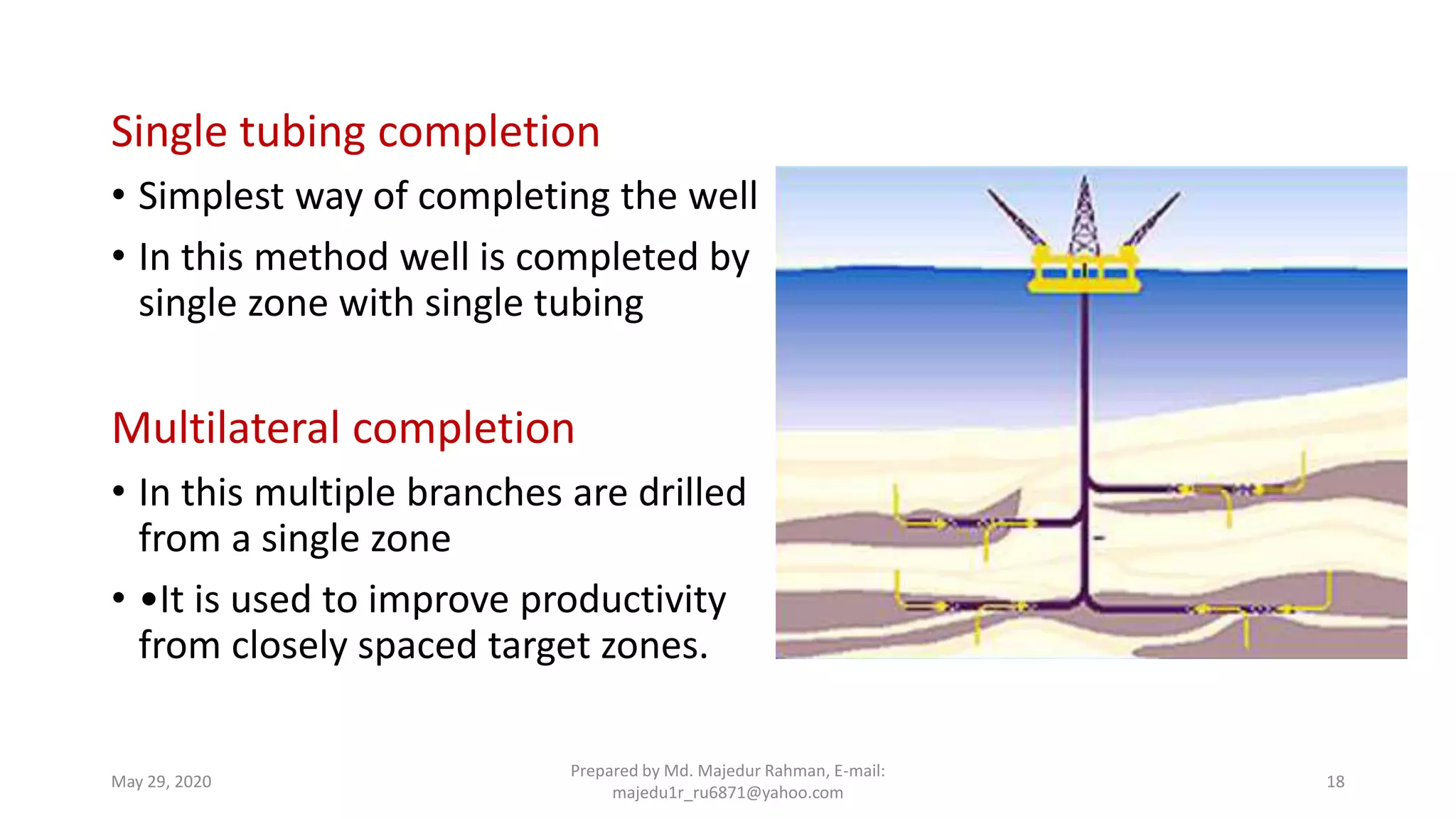 Single tubing completion

• Simplest way of completing the well

• In this method well is completed by single zone with single tubing

Multilateral completion

• In this multiple branches are drilled from a single zone

• •It is used to improve productivity from closely spaced target zones.

May 29, 2020

Prepared by Md. Majedur Rahman, E-mail: majedu1r_ru6871@yahoo.com

18